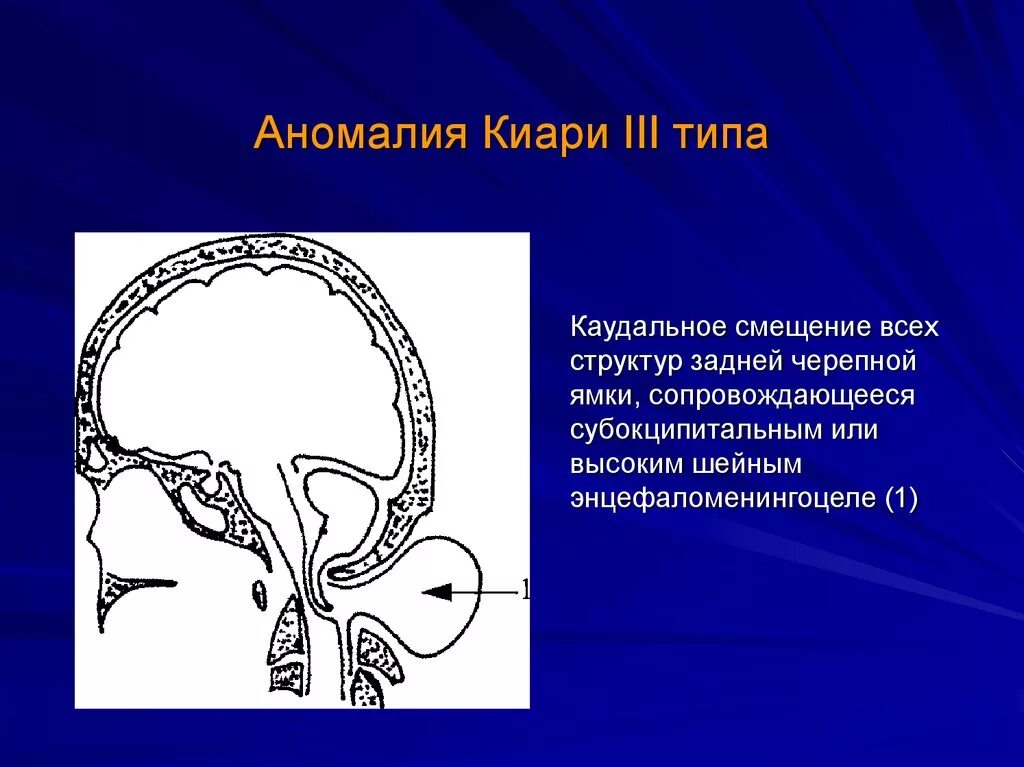 Аномалия Киари III типа

1

Каудальное смещение всех структур задней черепной ямки, сопровождающееся субокципитальным или высоким шейным энцефаломенингоцеле (1)